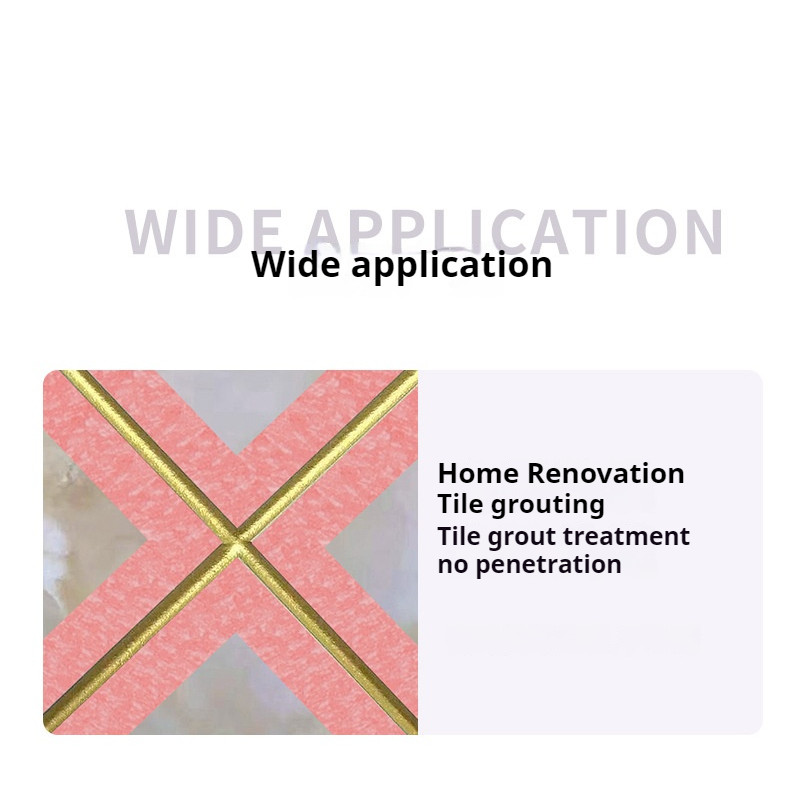 WIDE APPLICATION
Wide application

Home Renovation
Tile grouting
Tile grout treatment
no penetration